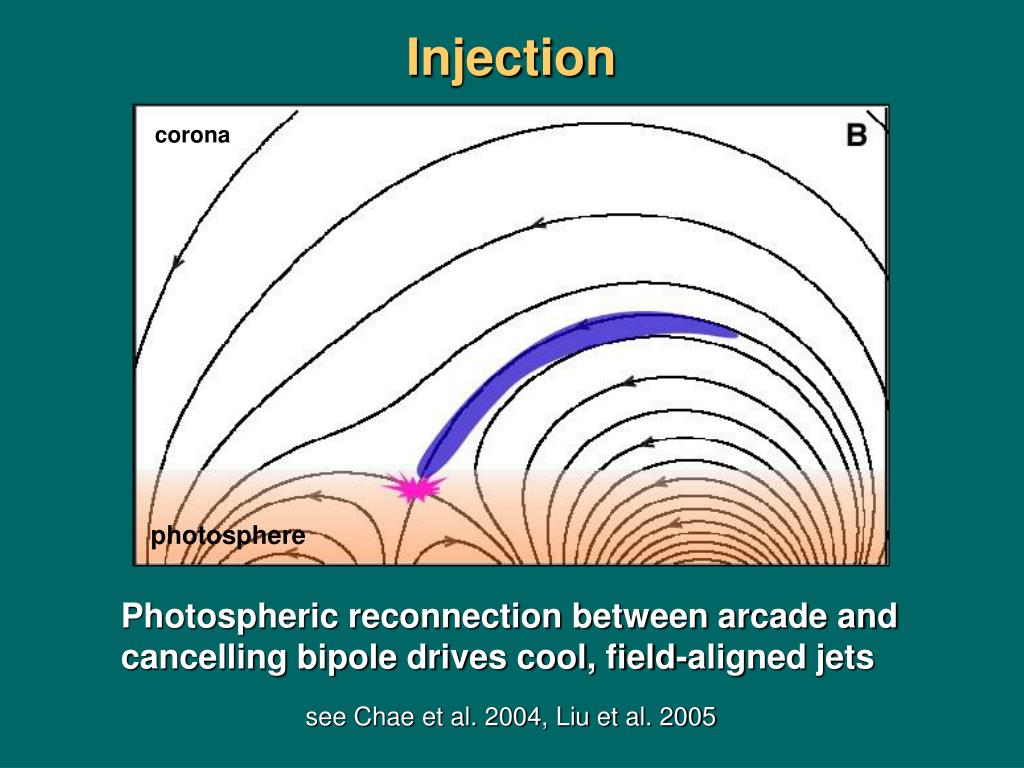 Injection

corona

B

photosphere

Photospheric reconnection between arcade and cancelling bipole drives cool, field-aligned jets

see Chae et al. 2004, Liu et al. 2005